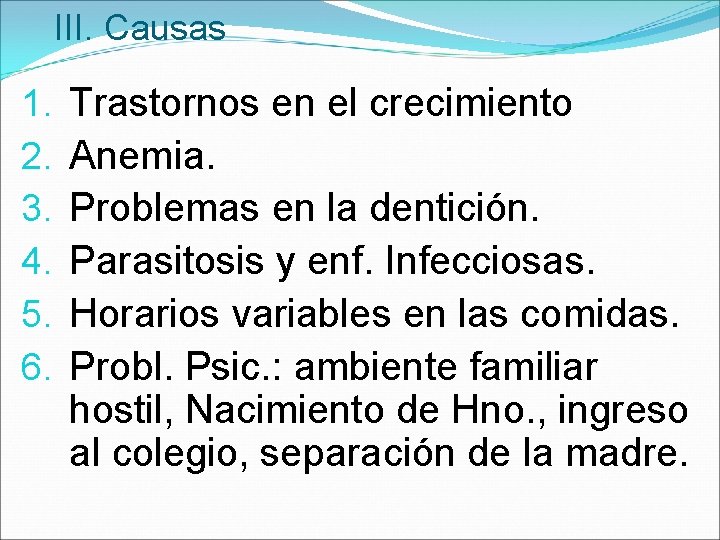 III. Causas

1. Trastornos en el crecimiento
2. Anemia.
3. Problemas en la dentición.
4. Parasitosis y enf. Infecciosas.
5. Horarios variables en las comidas.
6. Probl. Psic.: ambiente familiar hostil, Nacimiento de Hno., ingreso al colegio, separación de la madre.